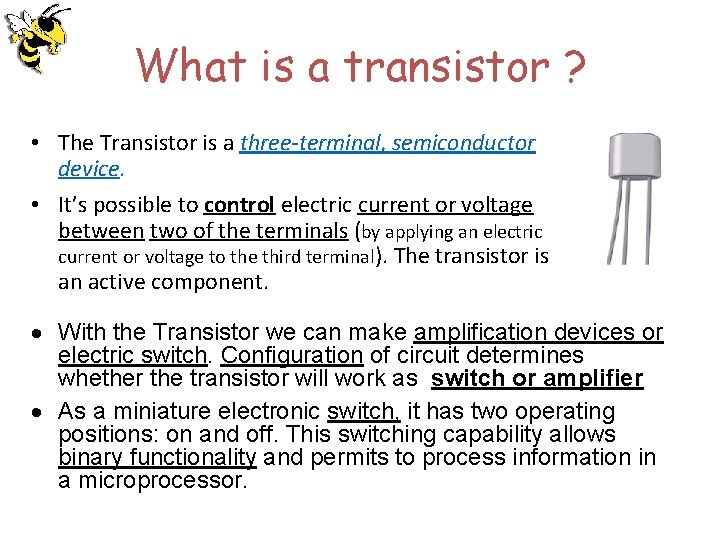 What is a transistor ?

• The Transistor is a three-terminal, semiconductor device.

• It's possible to control electric current or voltage between two of the terminals (by applying an electric current or voltage to the third terminal). The transistor is an active component.

• With the Transistor we can make amplification devices or electric switch. Configuration of circuit determines whether the transistor will work as switch or amplifier

• As a miniature electronic switch, it has two operating positions: on and off. This switching capability allows binary functionality and permits to process information in a microprocessor.